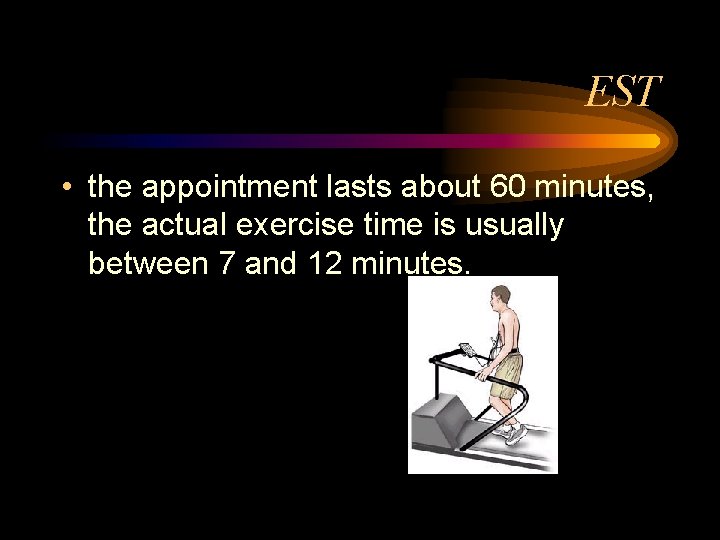 EST

• the appointment lasts about 60 minutes, the actual exercise time is usually between 7 and 12 minutes.